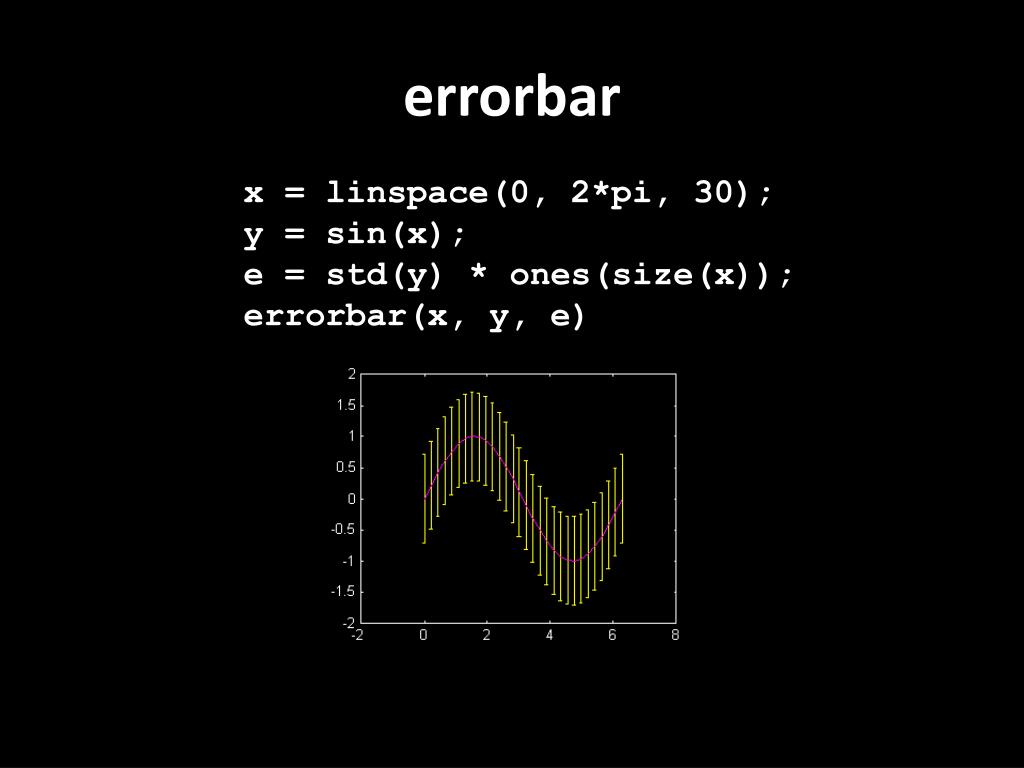 errorbar

x = linspace(0, 2*pi, 30);
y = sin(x);
e = std(y) * ones(size(x));
errorbar(x, y, e)

2
1.5
1
0.5
0
-0.5
-1
-1.5
-2
-2
0
2
4
6
8